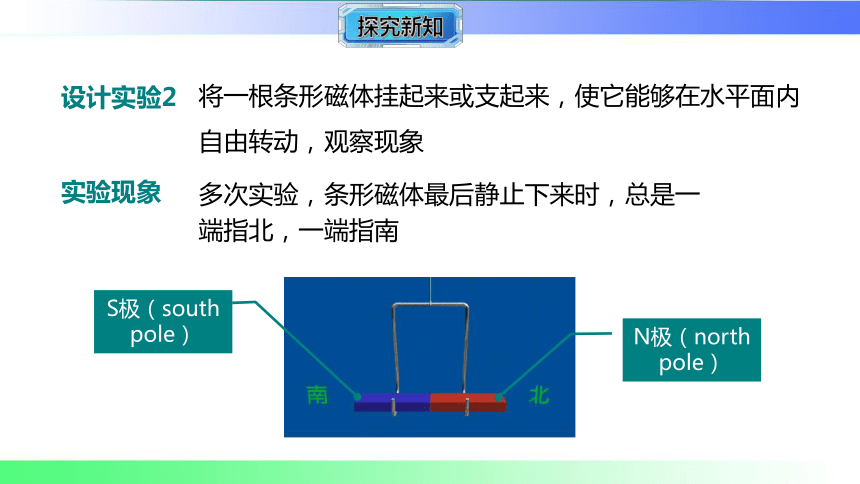 探究新知

设计实验2 将一根条形磁体挂起来或支起来，使它能够在水平面内自由转动，观察现象

实验现象 多次实验，条形磁体最后静止下来时，总是一端指北，一端指南

S极（south pole）

N极（north pole）

南

北